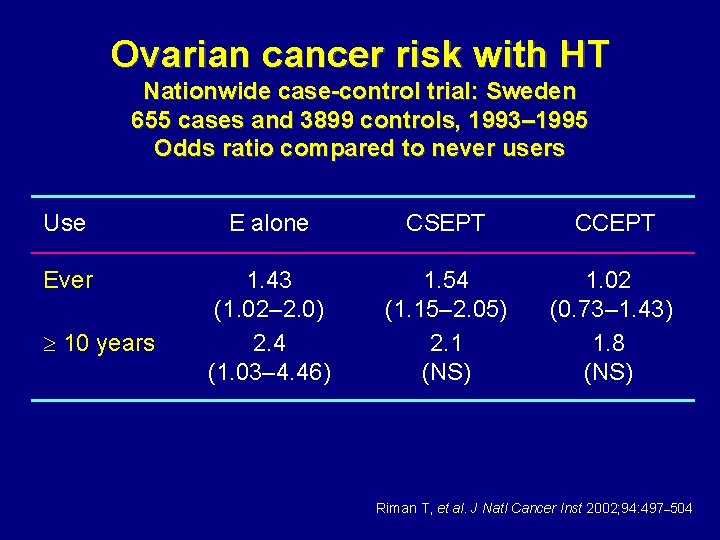 Ovarian cancer risk with HT
Nationwide case-control trial: Sweden
655 cases and 3899 controls, 1993–1995
Odds ratio compared to never users

| Use | E alone | CSEPT | CCEPT |
|---|---|---|---|
| Ever | 1.43 (1.02–2.0) | 1.54 (1.15–2.05) | 1.02 (0.73–1.43) |
| $\geq$ 10 years | 2.4 (1.03–4.46) | 2.1 (NS) | 1.8 (NS) |

Riman T, et al. J Natl Cancer Inst 2002;94:497–504